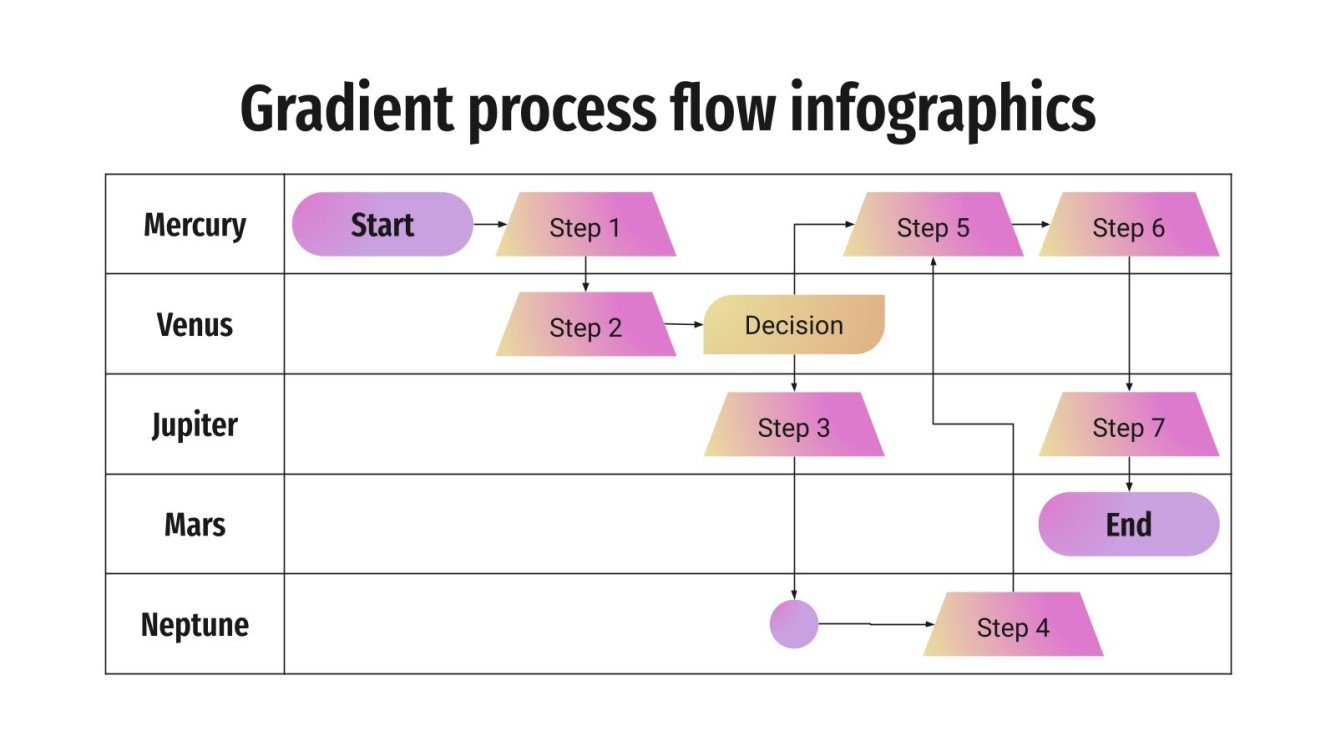 Gradient process flow infographics

Mercury
Start
Step 1
Step 5
Step 6

Venus
Step 2
Decision

Jupiter
Step 3
Step 7

Mars
End

Neptune
Step 4